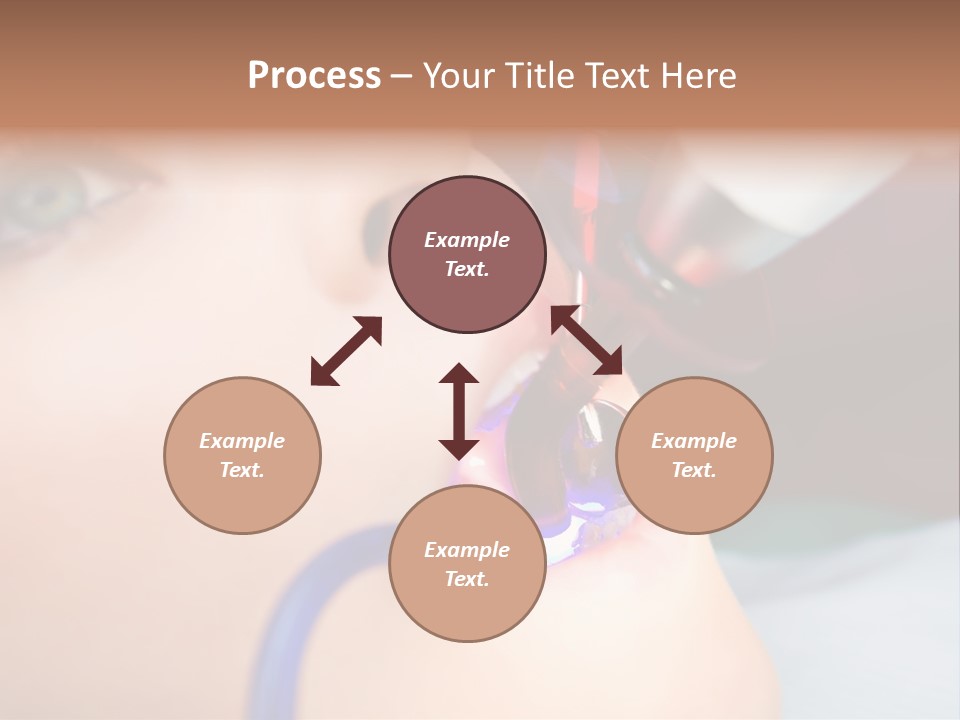 Process – Your Title Text Here

Example Text.

Example Text.

Example Text.

Example Text.